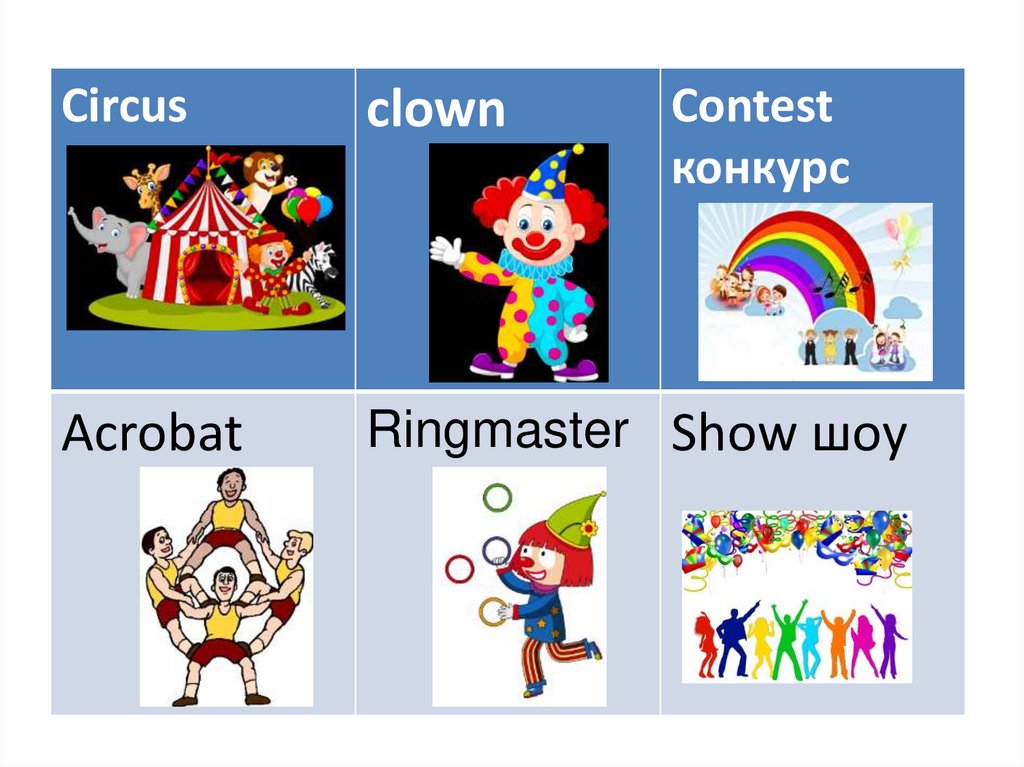 | Circus | clown | Contest конкурс |
|---|---|---|
| Acrobat | Ringmaster | Show шоу |